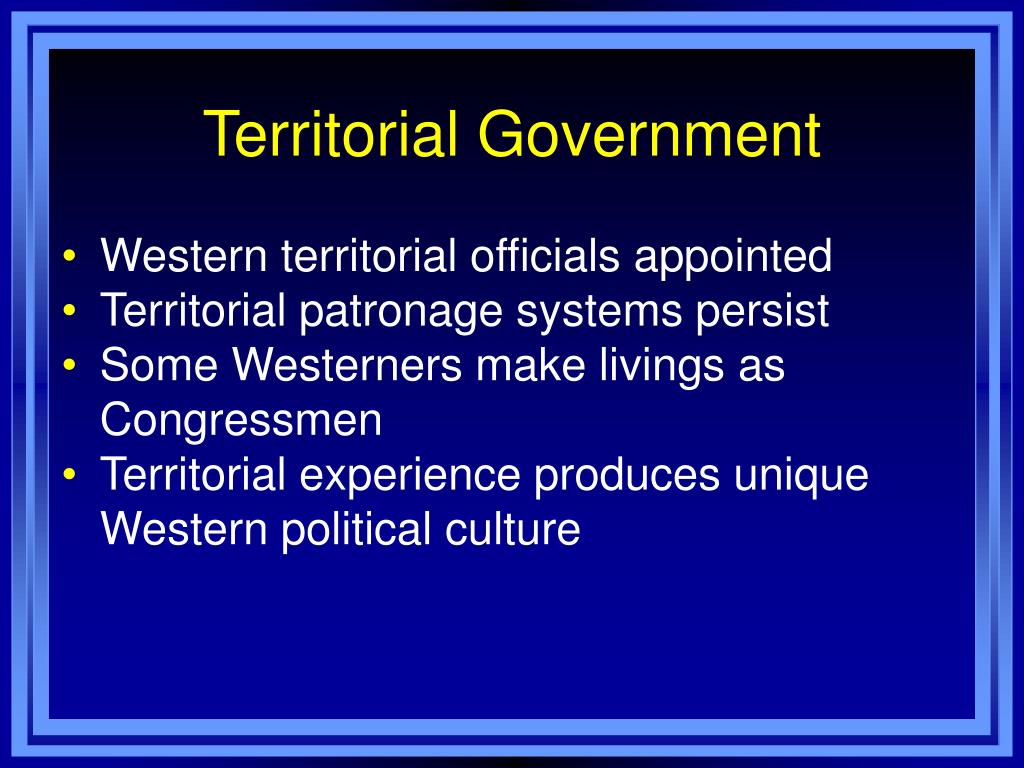 Territorial Government

• Western territorial officials appointed
• Territorial patronage systems persist
• Some Westerners make livings as Congressmen
• Territorial experience produces unique Western political culture